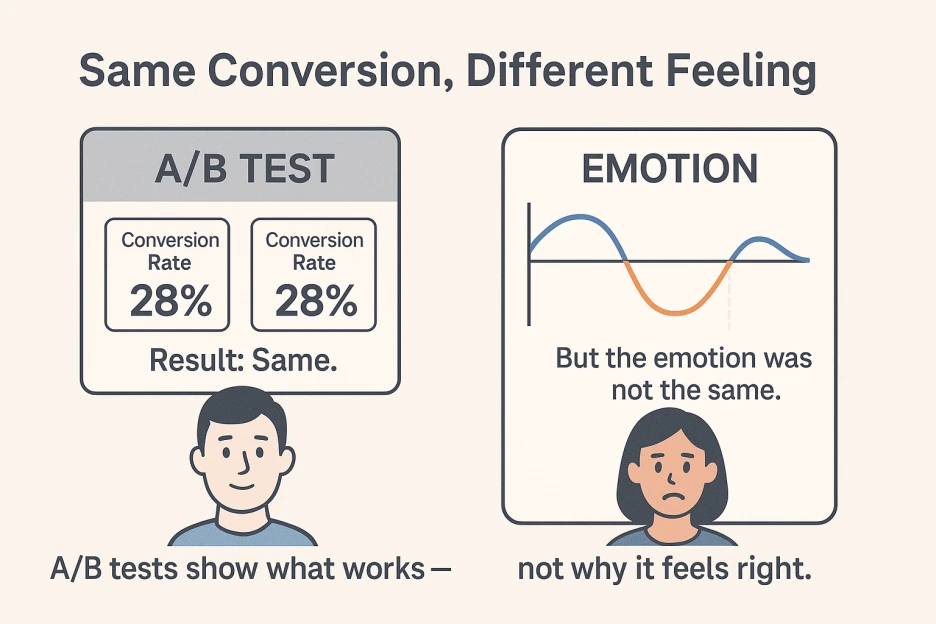 Same Conversion, Different Feeling

A/B TEST

Conversion Rate 28%

Conversion Rate 28%

Result: Same.

EMOTION

But the emotion was not the same.

A/B tests show what works —

not why it feels right.